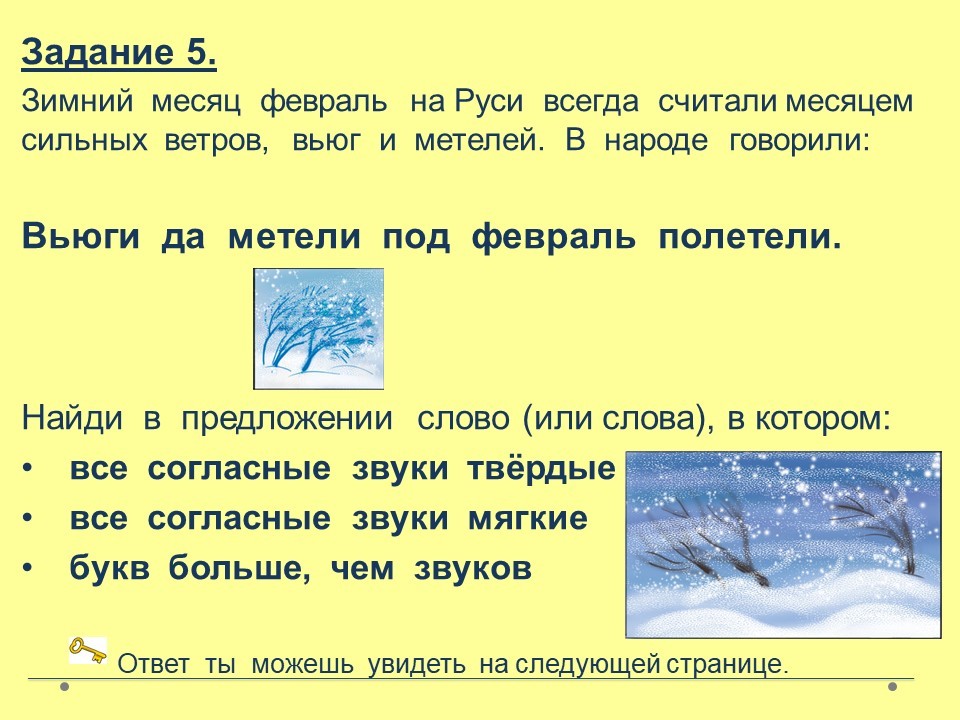 Задание 5.

Зимний месяц февраль на Руси всегда считали месяцем сильных ветров, вьюг и метелей. В народе говорили:

Вьюги да метели под февраль полетели.

Найди в предложении слово (или слова), в котором:

• все согласные звуки твёрдые
• все согласные звуки мягкие
• букв больше, чем звуков

Ответ ты можешь увидеть на следующей странице.